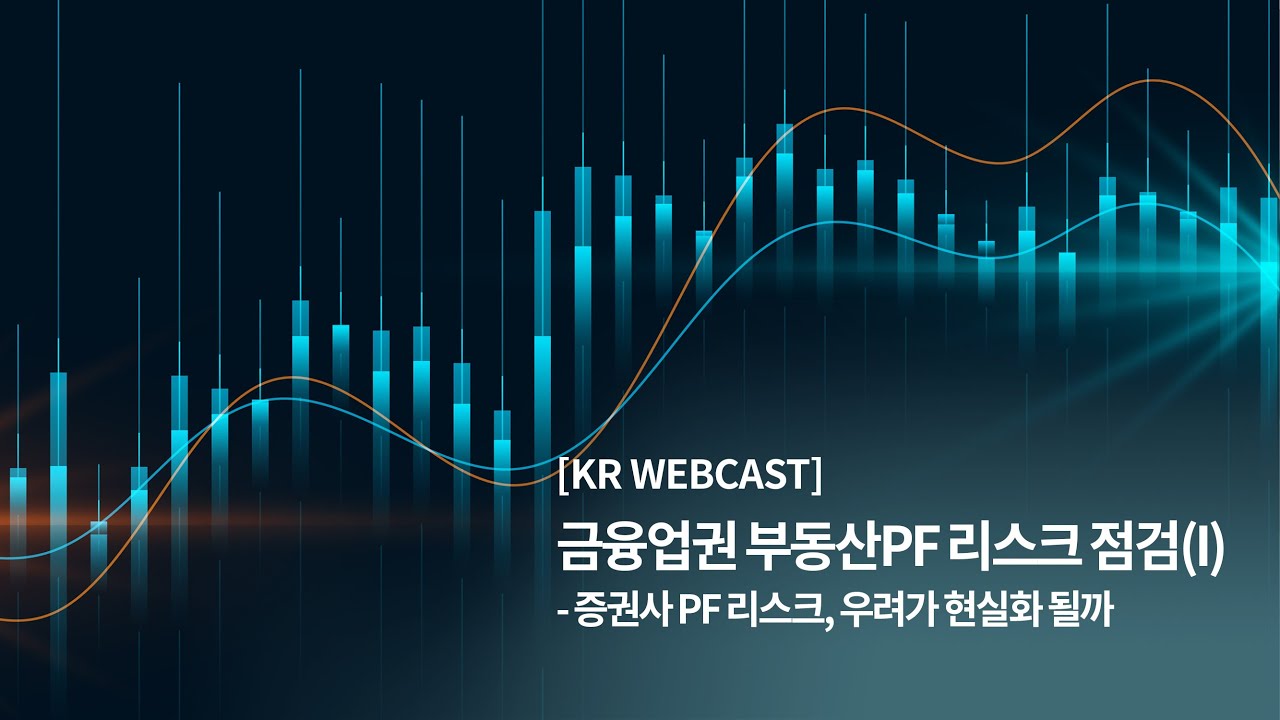 [KR WEBCAST]

금융업권 부동산PF 리스크 점검(I)

- 증권사 PF 리스크, 우려가 현실화 될까